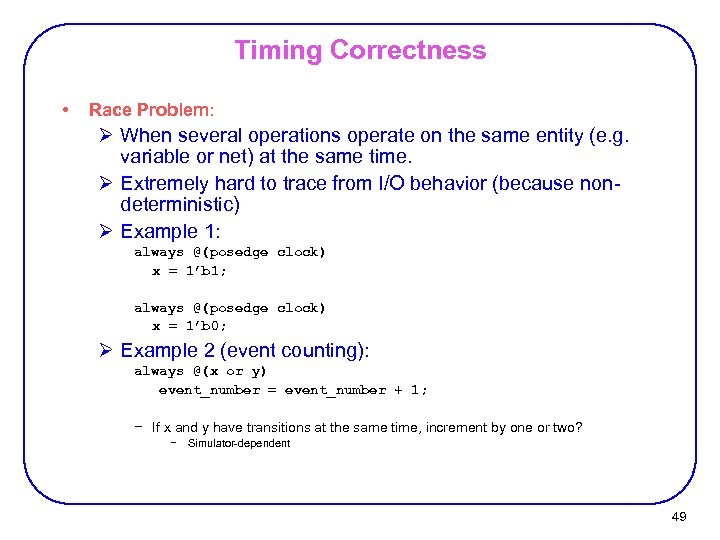 Timing Correctness

• Race Problem:

➢ When several operations operate on the same entity (e.g. variable or net) at the same time.

➢ Extremely hard to trace from I/O behavior (because non-deterministic)

➢ Example 1:

always @(posedge clock)
  x = 1'b1;

always @(posedge clock)
  x = 1'b0;

➢ Example 2 (event counting):

always @(x or y)
   event_number = event_number + 1;

– If x and y have transitions at the same time, increment by one or two?

– Simulator-dependent

49